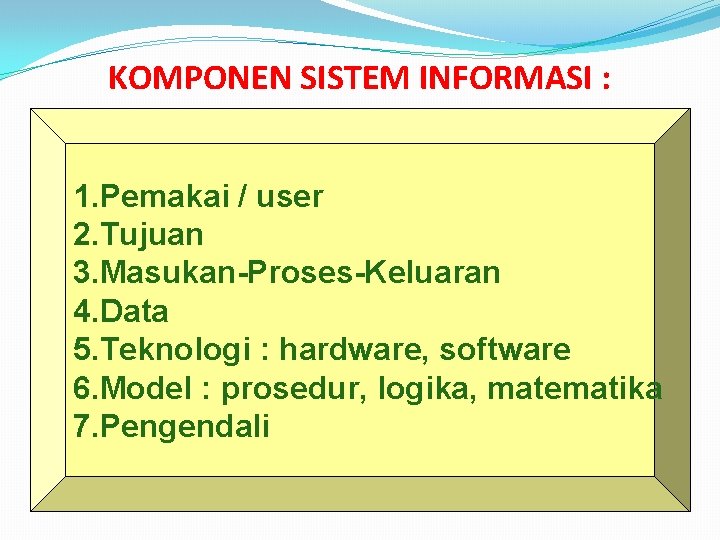 KOMPONEN SISTEM INFORMASI :

1.Pemakai / user
2.Tujuan
3.Masukan-Proses-Keluaran
4.Data
5.Teknologi : hardware, software
6.Model : prosedur, logika, matematika
7.Pengendali